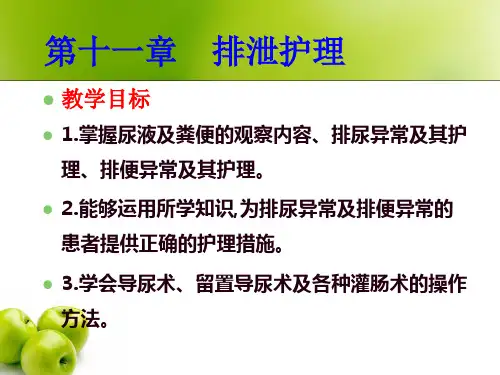 第十一章　排泄护理

教学目标

1.掌握尿液及粪便的观察内容、排尿异常及其护理、排便异常及其护理。

2.能够运用所学知识,为排尿异常及排便异常的患者提供正确的护理措施。

3.学会导尿术、留置导尿术及各种灌肠术的操作方法。